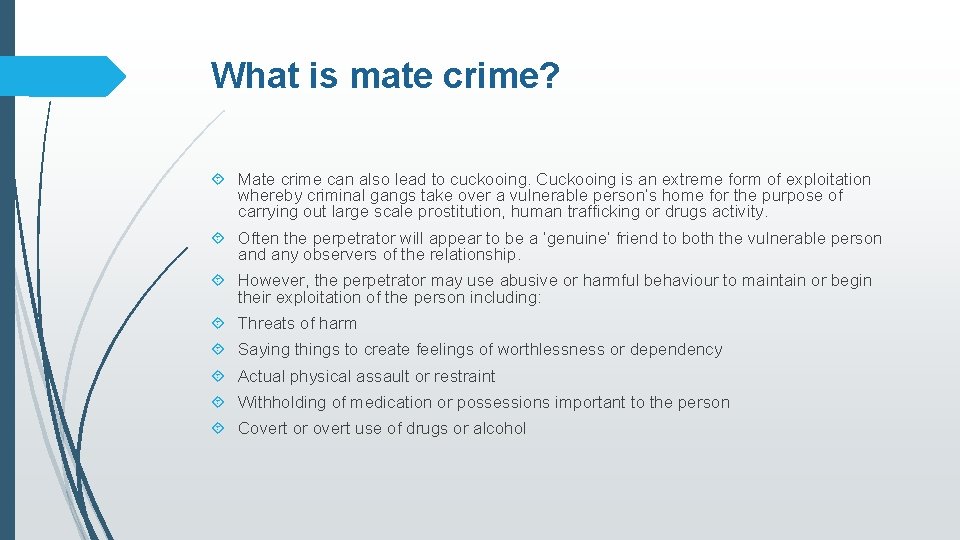 What is mate crime?

Mate crime can also lead to cuckooing. Cuckooing is an extreme form of exploitation whereby criminal gangs take over a vulnerable person's home for the purpose of carrying out large scale prostitution, human trafficking or drugs activity.

Often the perpetrator will appear to be a 'genuine' friend to both the vulnerable person and any observers of the relationship.

However, the perpetrator may use abusive or harmful behaviour to maintain or begin their exploitation of the person including:

Threats of harm

Saying things to create feelings of worthlessness or dependency

Actual physical assault or restraint

Withholding of medication or possessions important to the person

Covert or overt use of drugs or alcohol